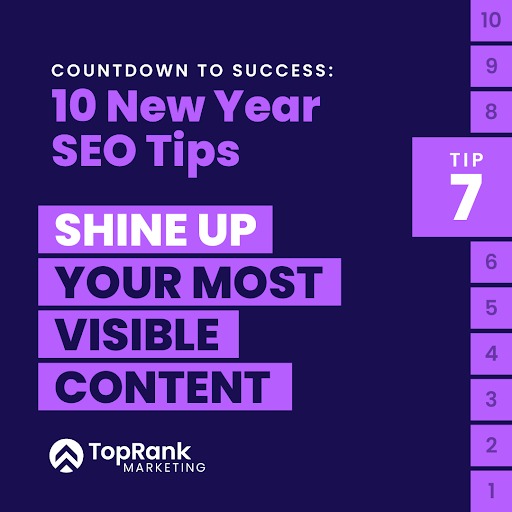 COUNTDOWN TO SUCCESS:
10 New Year SEO Tips

SHINE UP YOUR MOST VISIBLE CONTENT

TopRank MARKETING

10
9
8
TIP 7
6
5
4
3
2
1